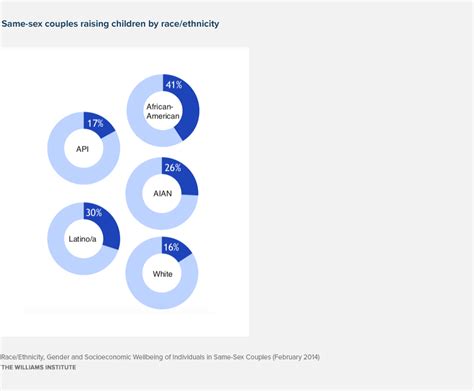 Same-sex couples raising children by race/ethnicity

41%
African-American

17%
API

26%
AIAN

30%
Latino/a

16%
White

Race/Ethnicity, Gender and Socioeconomic Wellbeing of Individuals in Same-Sex Couples (February 2014)
THE WILLIAMS INSTITUTE